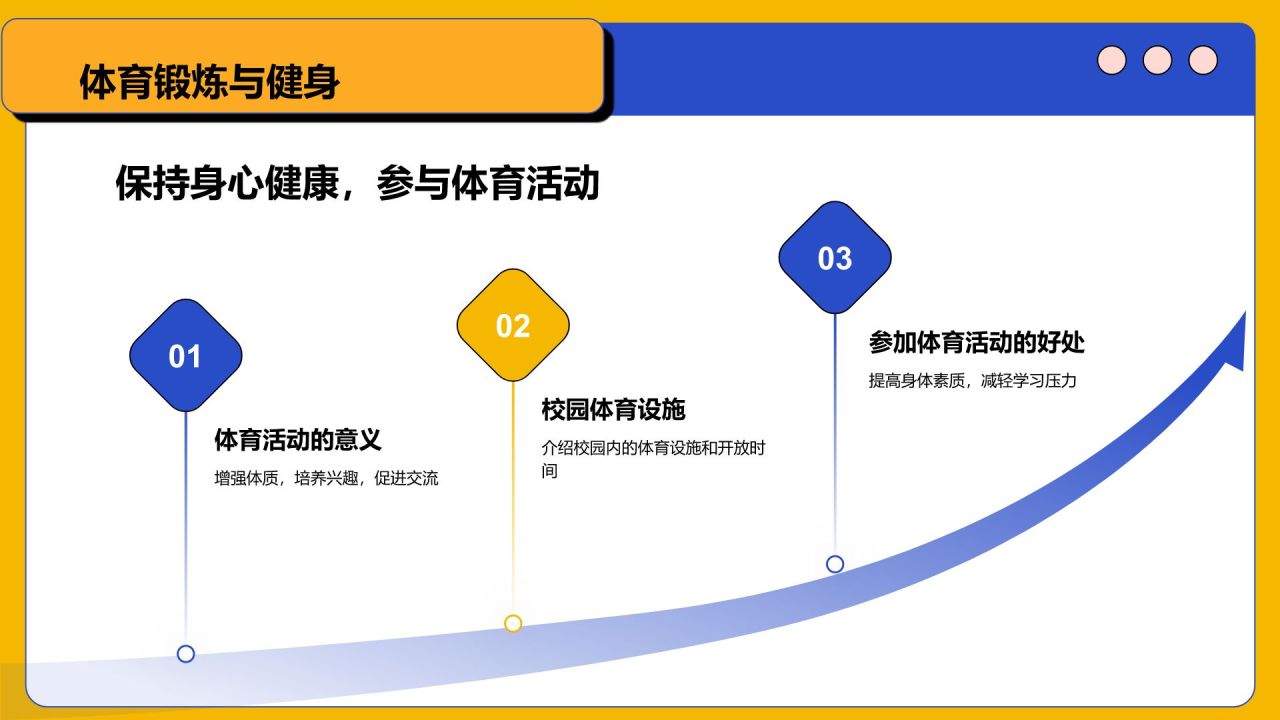 体育锻炼与健身

保持身心健康，参与体育活动

01

体育活动的意义

增强体质，培养兴趣，促进交流

02

校园体育设施

介绍校园内的体育设施和开放时间

03

参加体育活动的好处

提高身体素质，减轻学习压力